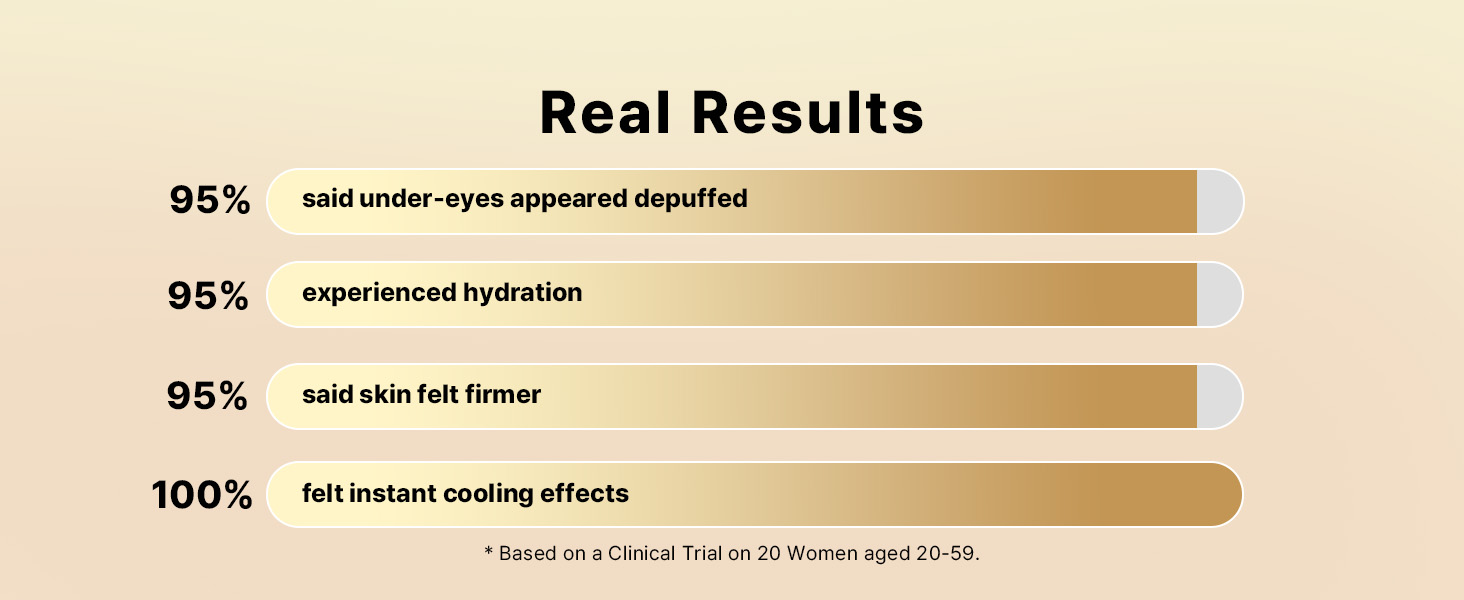 Real Results

95% said under-eyes appeared depuffed

95% experienced hydration

95% said skin felt firmer

100% felt instant cooling effects

* Based on a Clinical Trial on 20 Women aged 20-59.